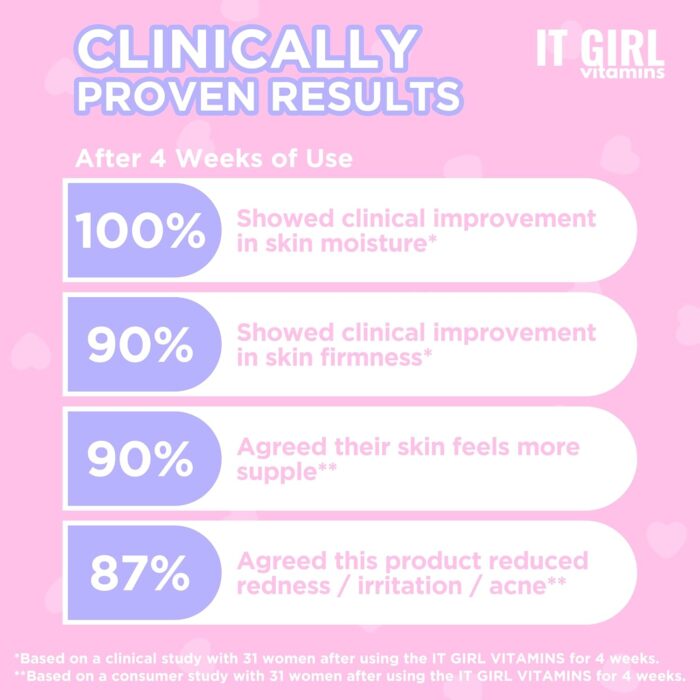 CLINICALLY PROVEN RESULTS

IT GIRL vitamins

After 4 Weeks of Use

100% Showed clinical improvement in skin moisture*

90% Showed clinical improvement in skin firmness*

90% Agreed their skin feels more supple**

87% Agreed this product reduced redness / irritation / acne**

*Based on a clinical study with 31 women after using the IT GIRL VITAMINS for 4 weeks.
**Based on a consumer study with 31 women after using the IT GIRL VITAMINS for 4 weeks.